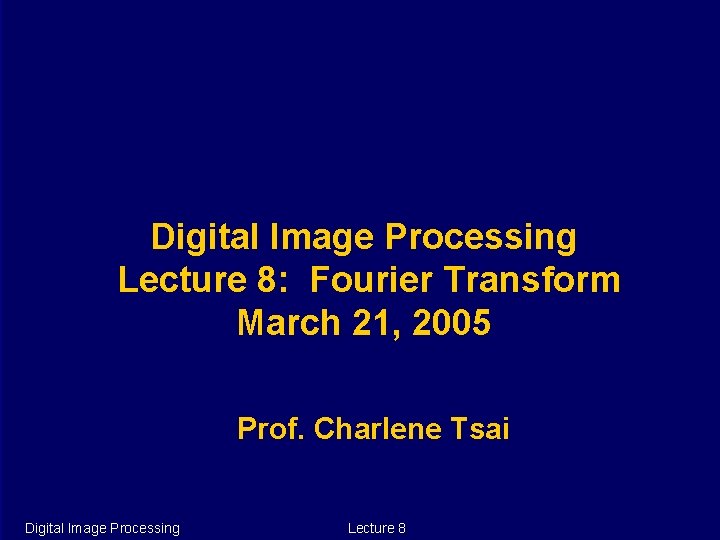 Digital Image Processing
Lecture 8: Fourier Transform
March 21, 2005

Prof. Charlene Tsai

Digital Image Processing

Lecture 8